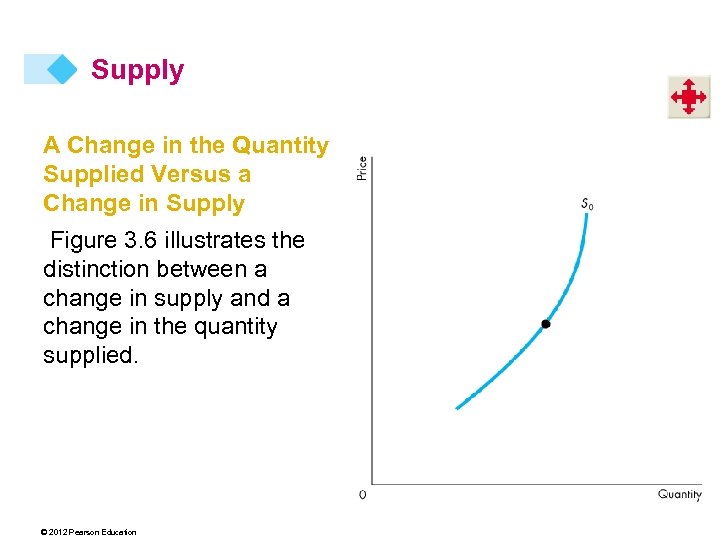 Supply

A Change in the Quantity Supplied Versus a Change in Supply

Figure 3.6 illustrates the distinction between a change in supply and a change in the quantity supplied.

Price

$S_0$

0

Quantity

© 2012 Pearson Education